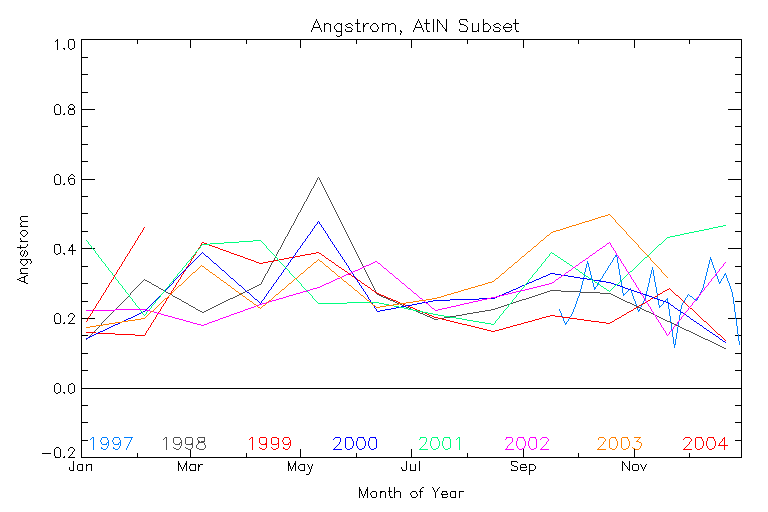 Angstrom, AtlN Subset

1.0
0.8
0.6
0.4
0.2
0.0
−0.2

Angstrom

1997 1998 1999 2000 2001 2002 2003 2004

Jan Mar May Jul Sep Nov

Month of Year